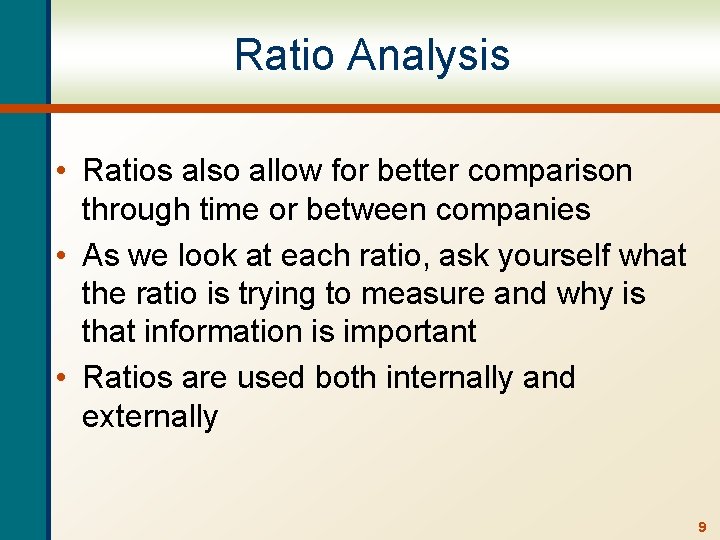 Ratio Analysis

• Ratios also allow for better comparison through time or between companies
• As we look at each ratio, ask yourself what the ratio is trying to measure and why is that information is important
• Ratios are used both internally and externally

9